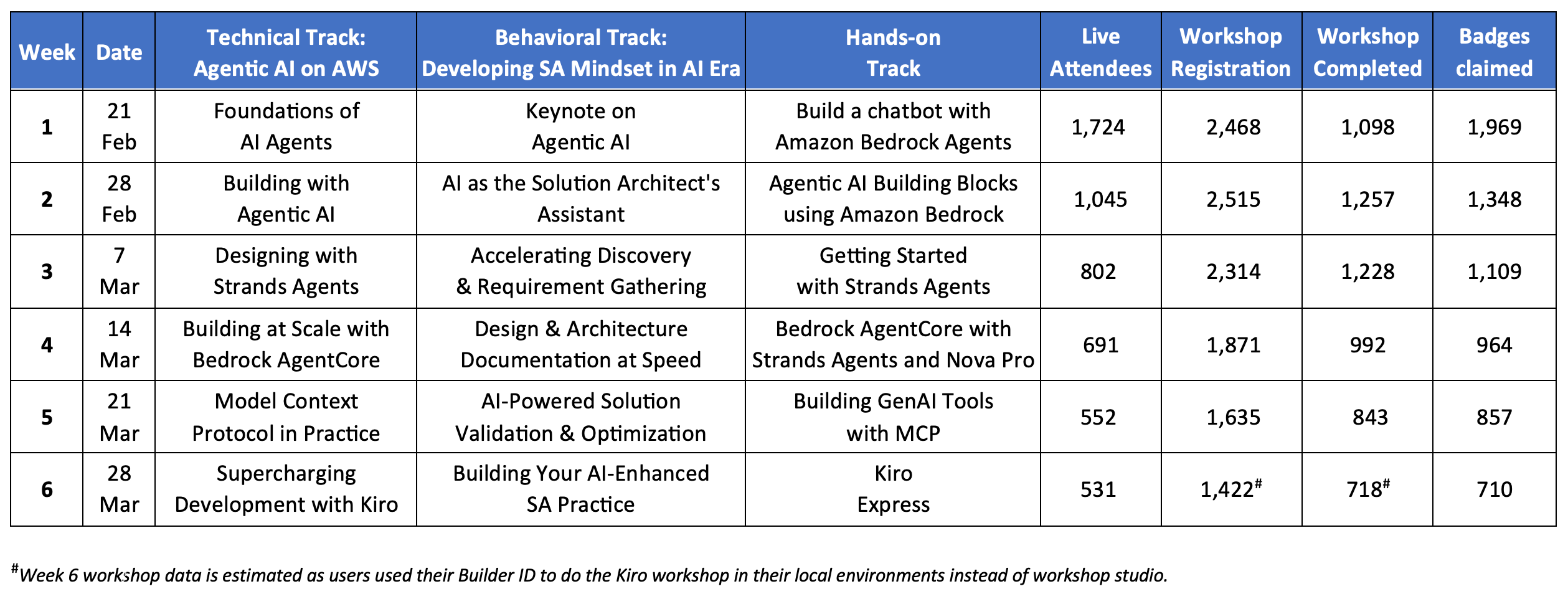 | Week | Date | Technical Track: Agentic AI on AWS | Behavioral Track: Developing SA Mindset in AI Era | Hands-on Track | Live Attendees | Workshop Registration | Workshop Completed | Badges claimed |
|---|---|---|---|---|---|---|---|---|
| 1 | 21 Feb | Foundations of AI Agents | Keynote on Agentic AI | Build a chatbot with Amazon Bedrock Agents | 1,724 | 2,468 | 1,098 | 1,969 |
| 2 | 28 Feb | Building with Agentic AI | AI as the Solution Architect's Assistant | Agentic AI Building Blocks using Amazon Bedrock | 1,045 | 2,515 | 1,257 | 1,348 |
| 3 | 7 Mar | Designing with Strands Agents | Accelerating Discovery & Requirement Gathering | Getting Started with Strands Agents | 802 | 2,314 | 1,228 | 1,109 |
| 4 | 14 Mar | Building at Scale with Bedrock AgentCore | Design & Architecture Documentation at Speed | Bedrock AgentCore with Strands Agents and Nova Pro | 691 | 1,871 | 992 | 964 |
| 5 | 21 Mar | Model Context Protocol in Practice | AI-Powered Solution Validation & Optimization | Building GenAI Tools with MCP | 552 | 1,635 | 843 | 857 |
| 6 | 28 Mar | Supercharging Development with Kiro | Building Your AI-Enhanced SA Practice | Kiro Express | 531 | 1,422$^{\#}$ | 718$^{\#}$ | 710 |

$^{\#}$Week 6 workshop data is estimated as users used their Builder ID to do the Kiro workshop in their local environments instead of workshop studio.